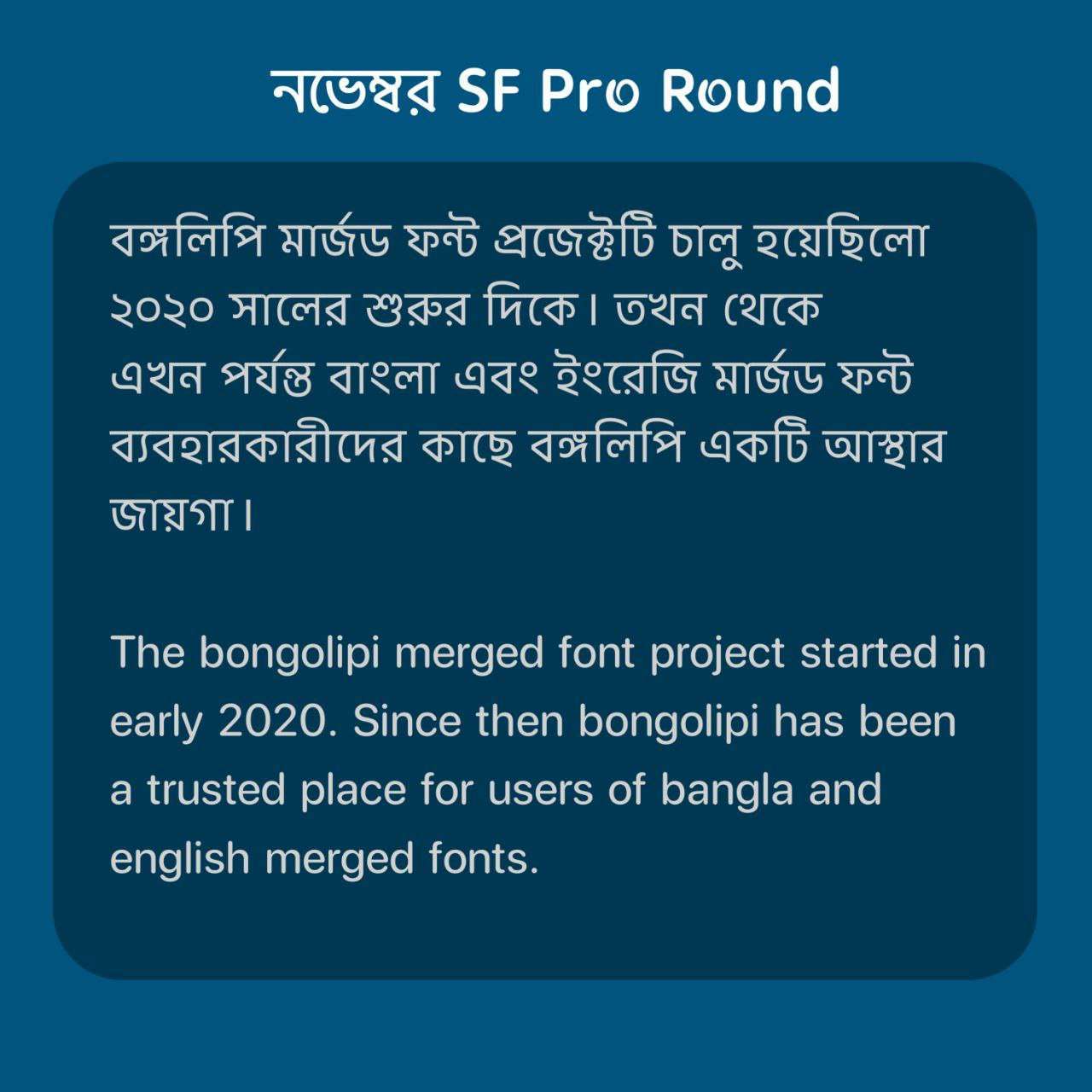 নভেম্বর SF Pro Round

বঙ্গলিপি মার্জড ফন্ট প্রজেক্টটি চালু হয়েছিলো ২০২০ সালের শুরুর দিকে। তখন থেকে এখন পর্যন্ত বাংলা এবং ইংরেজি মার্জড ফন্ট ব্যবহারকারীদের কাছে বঙ্গলিপি একটি আস্থার জায়গা।

The bongolipi merged font project started in early 2020. Since then bongolipi has been a trusted place for users of bangla and english merged fonts.